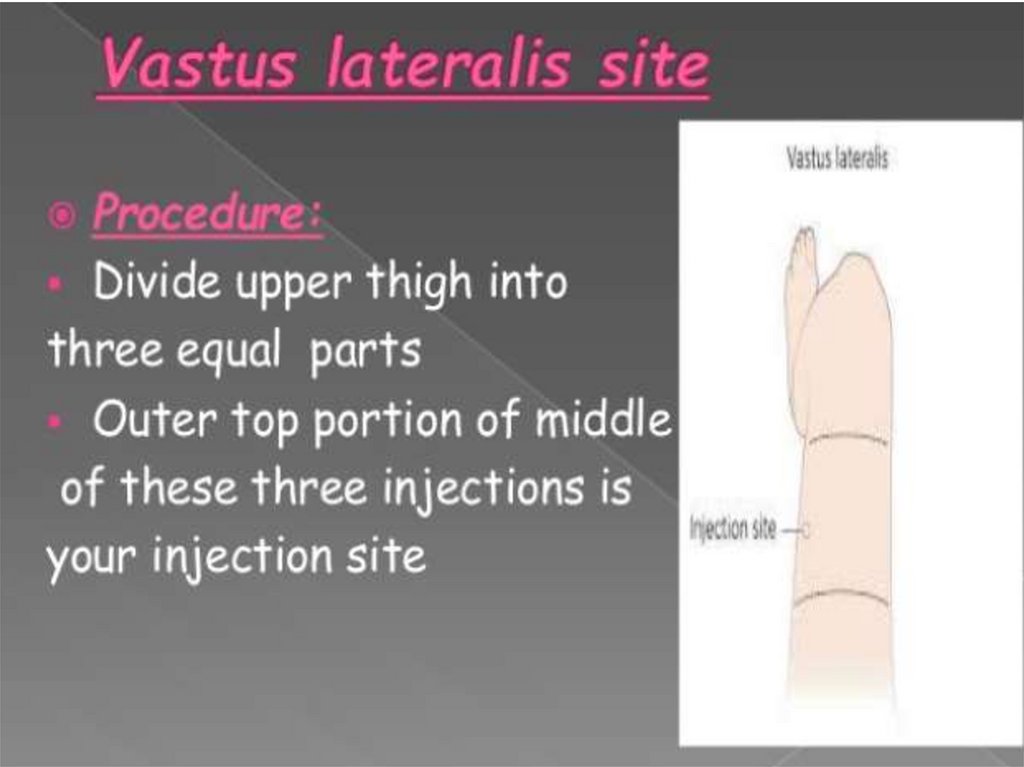 Vastus lateralis site

Procedure:
Divide upper thigh into three equal parts
Outer top portion of middle of these three injections is your injection site

Vastus lateralis

Injection site